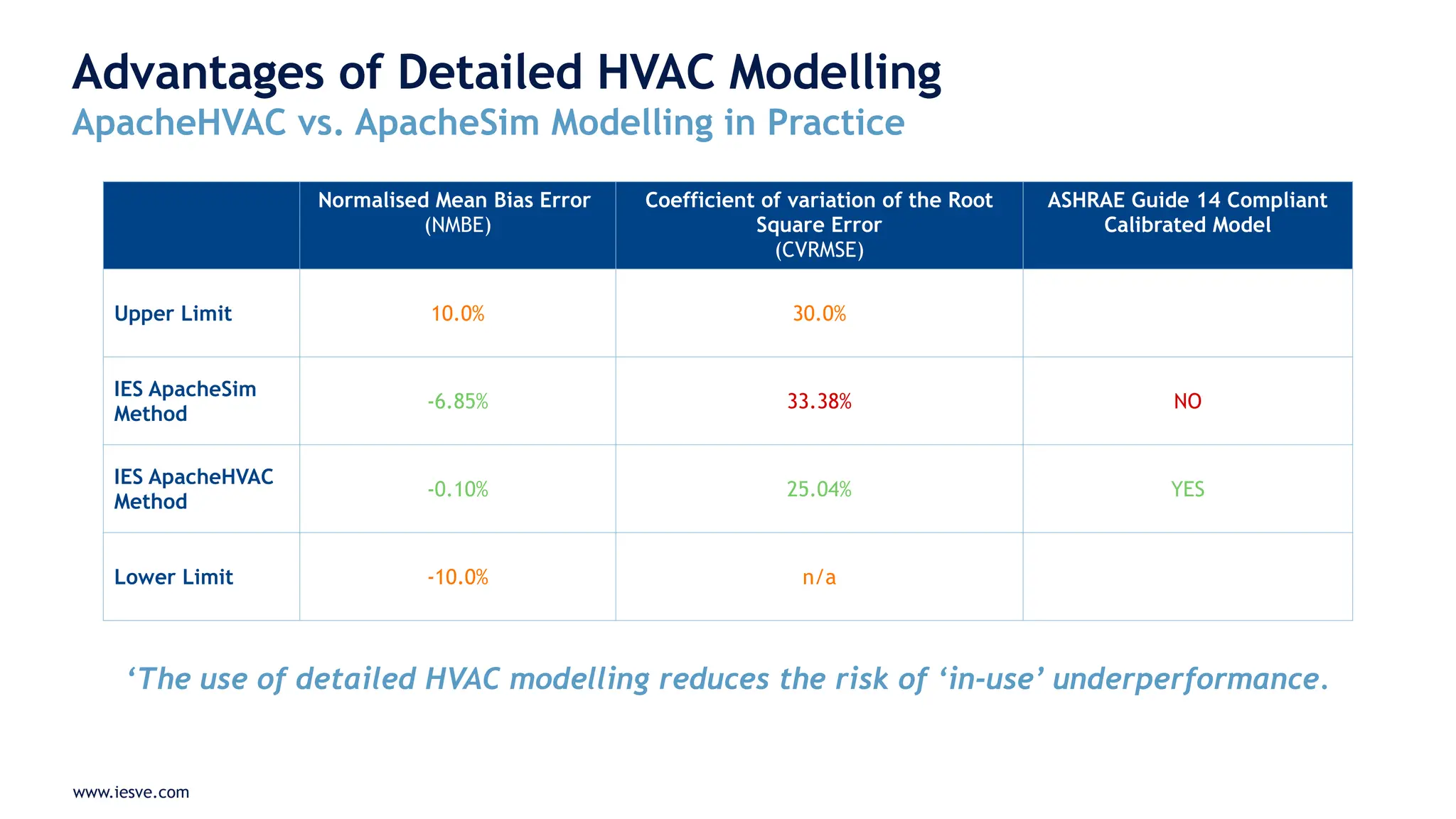 Advantages of Detailed HVAC Modelling
ApacheHVAC vs. ApacheSim Modelling in Practice

| | Normalised Mean Bias Error (NMBE) | Coefficient of variation of the Root Square Error (CVRMSE) | ASHRAE Guide 14 Compliant Calibrated Model |
|---|---|---|---|
| Upper Limit | 10.0% | 30.0% | |
| IES ApacheSim Method | -6.85% | 33.38% | NO |
| IES ApacheHVAC Method | -0.10% | 25.04% | YES |
| Lower Limit | -10.0% | n/a | |

‘The use of detailed HVAC modelling reduces the risk of ‘in-use’ underperformance.

www.iesve.com